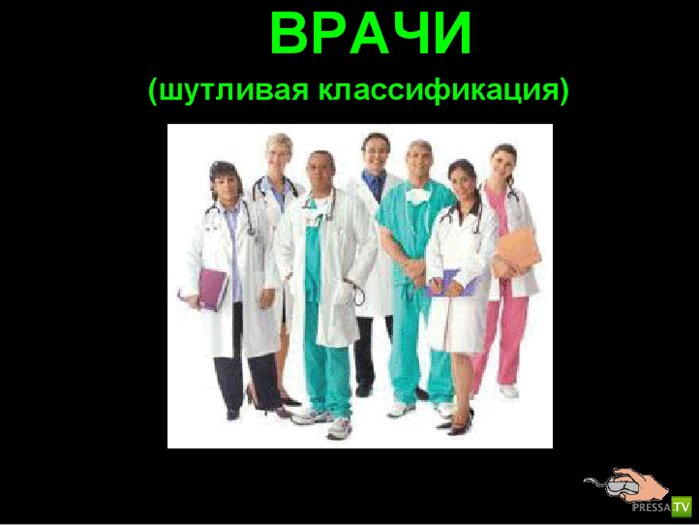 ВРАЧИ
(шутливая классификация)

PRESSA.TV